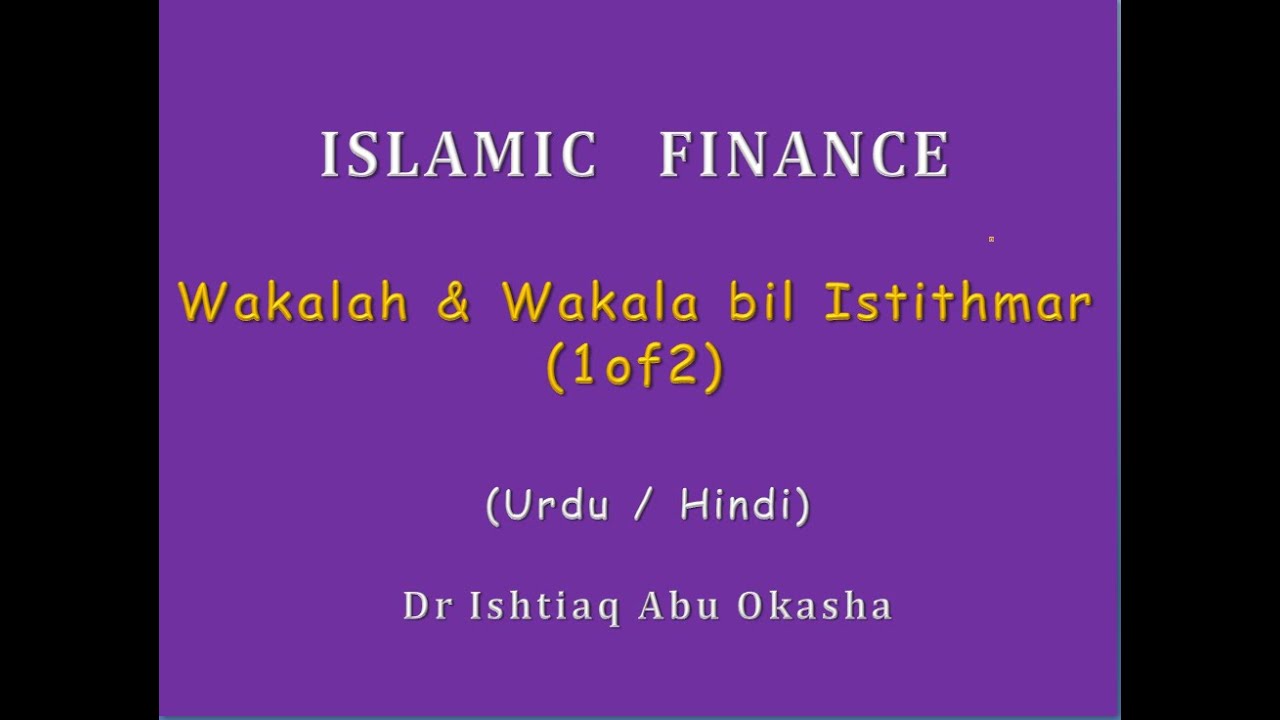 ISLAMIC FINANCE

Wakalah & Wakala bil Istithmar (1of2)

(Urdu / Hindi)

Dr Ishtiaq Abu Okasha